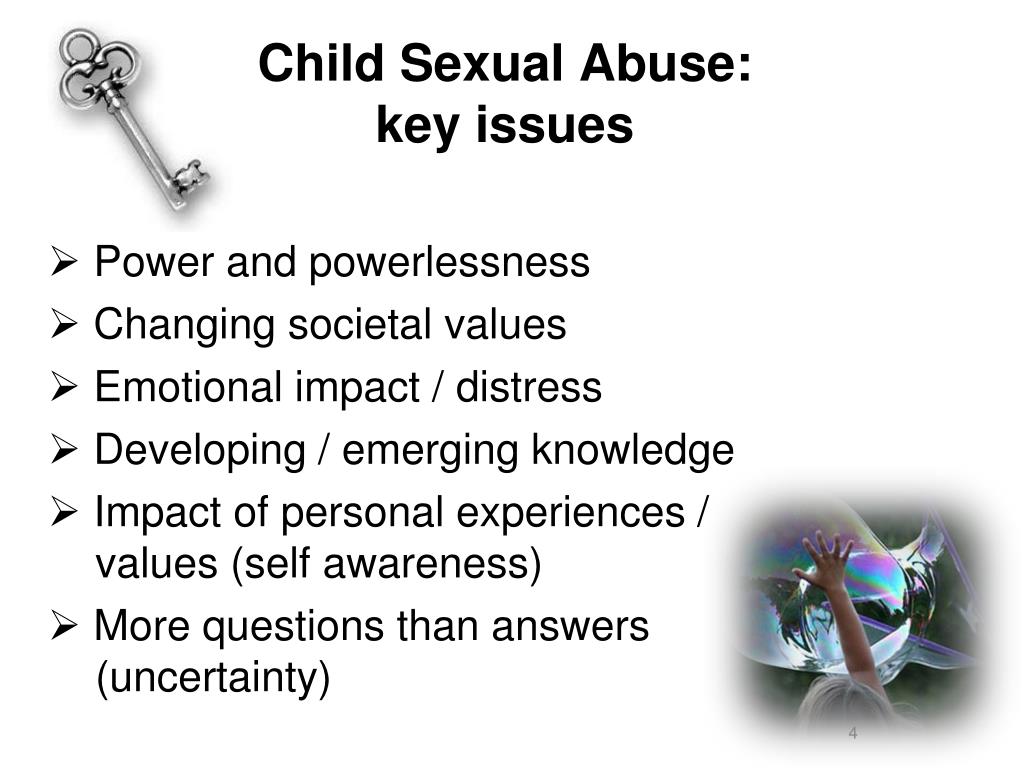 Child Sexual Abuse:
key issues

➢ Power and powerlessness
➢ Changing societal values
➢ Emotional impact / distress
➢ Developing / emerging knowledge
➢ Impact of personal experiences / values (self awareness)
➢ More questions than answers (uncertainty)

4